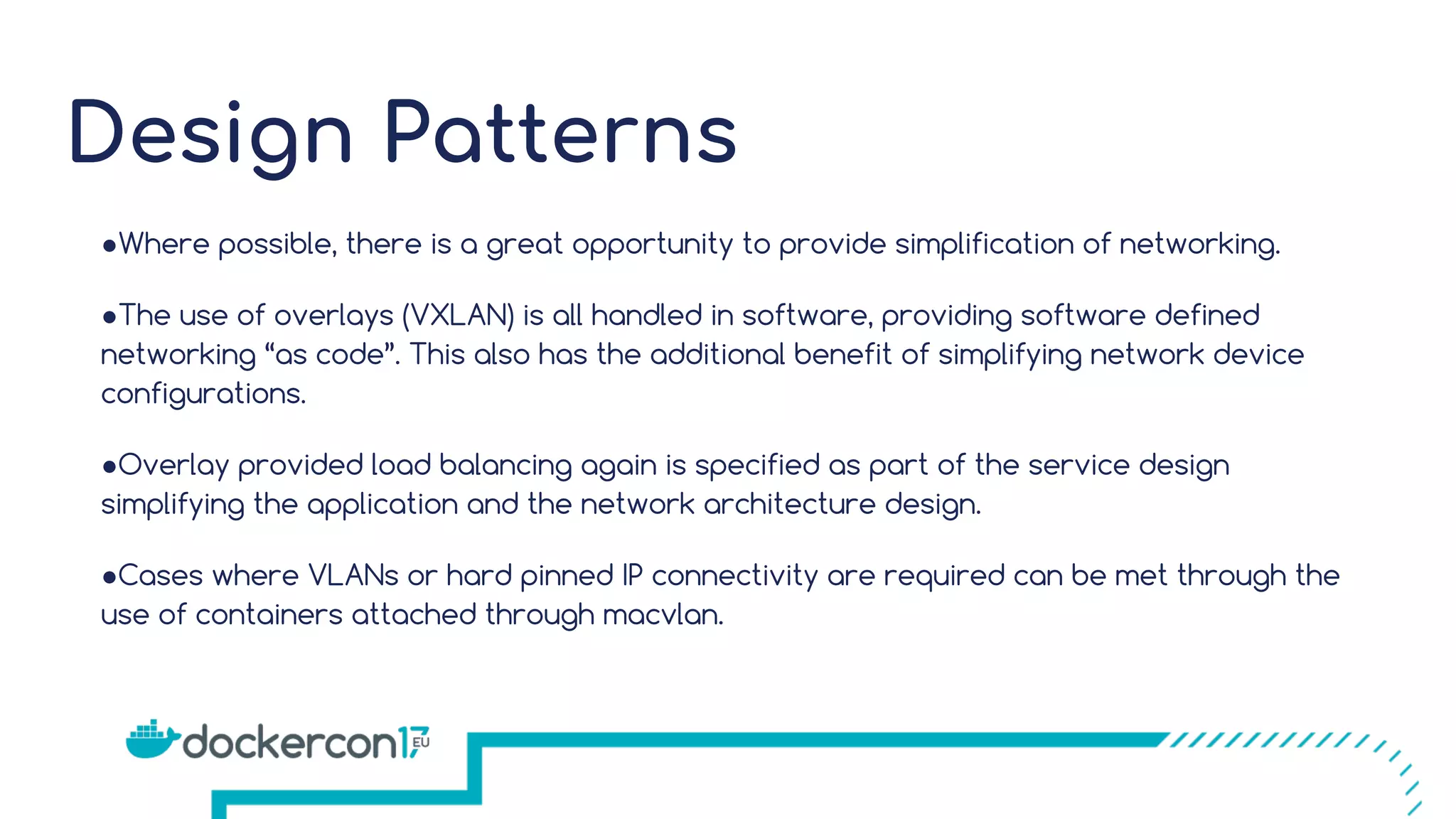 Design Patterns

●Where possible, there is a great opportunity to provide simplification of networking.

●The use of overlays (VXLAN) is all handled in software, providing software defined networking “as code”. This also has the additional benefit of simplifying network device configurations.

●Overlay provided load balancing again is specified as part of the service design simplifying the application and the network architecture design.

●Cases where VLANs or hard pinned IP connectivity are required can be met through the use of containers attached through macvlan.

dockercon17 EU